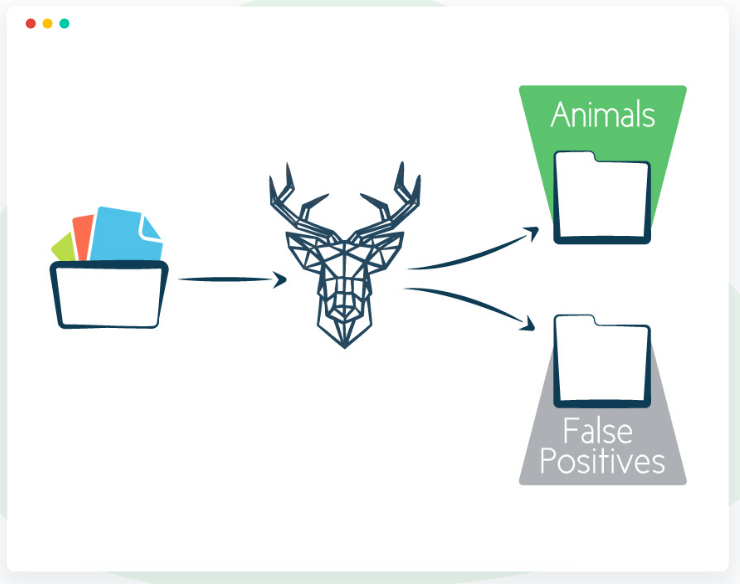 Animals

False Positives